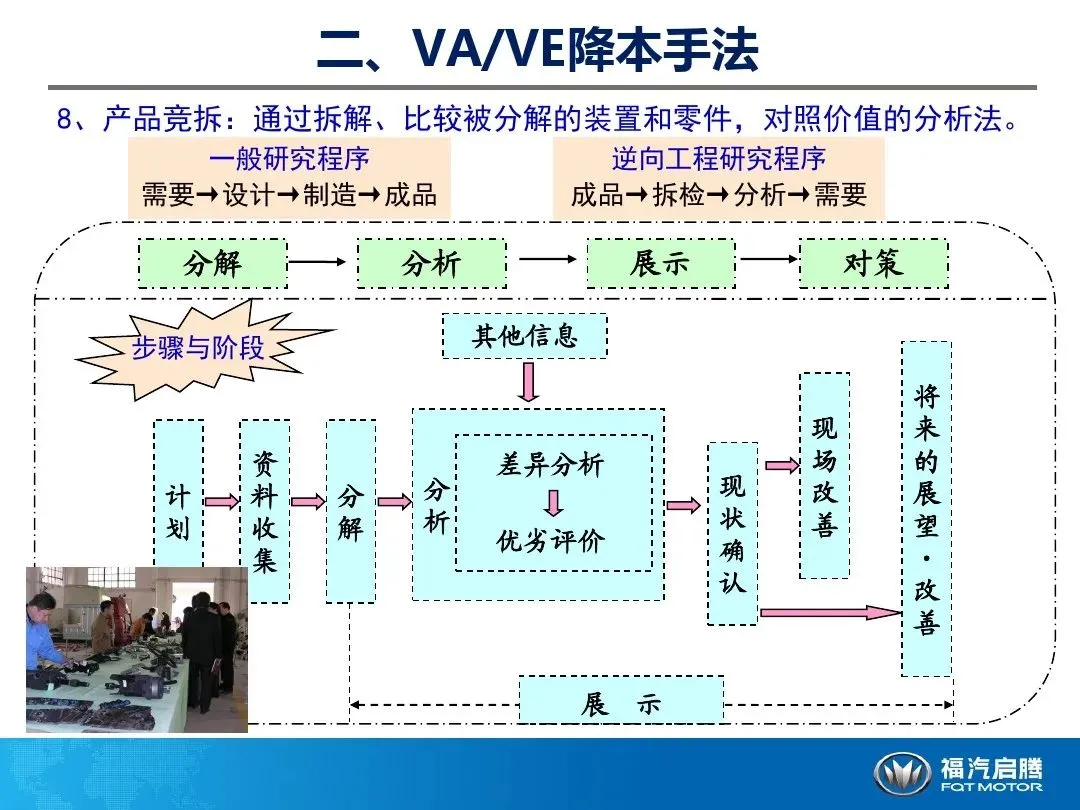 二、VA/VE降本手法

8、产品竞拆：通过拆解、比较被分解的装置和零件，对照价值的分析法。

一般研究程序
需要→设计→制造→成品

逆向工程研究程序
成品→拆检→分析→需要

分解 分析 展示 对策

步骤与阶段

其他信息

计划

资料收集

分解

分析

差异分析

优劣评价

现状确认

现场改善

将来的展望·改善

展 示

福汽启腾
FQT MOTOR